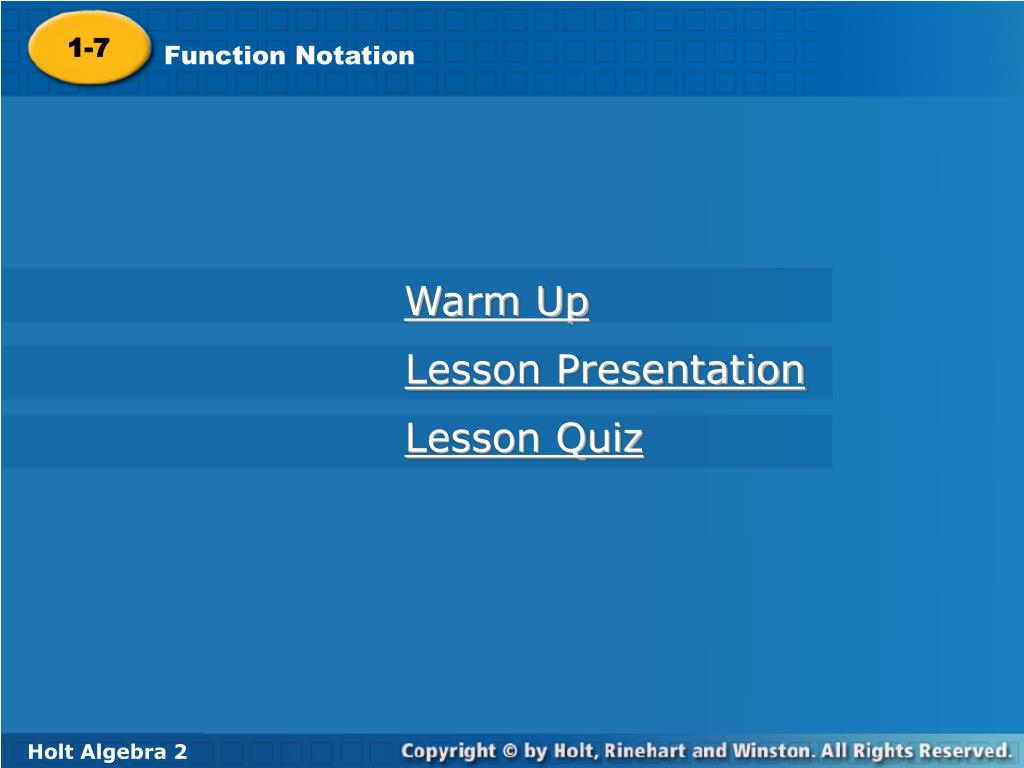 1-7
Function Notation

Warm Up
Lesson Presentation
Lesson Quiz

Holt Algebra 2
Copyright © by Holt, Rinehart and Winston. All Rights Reserved.